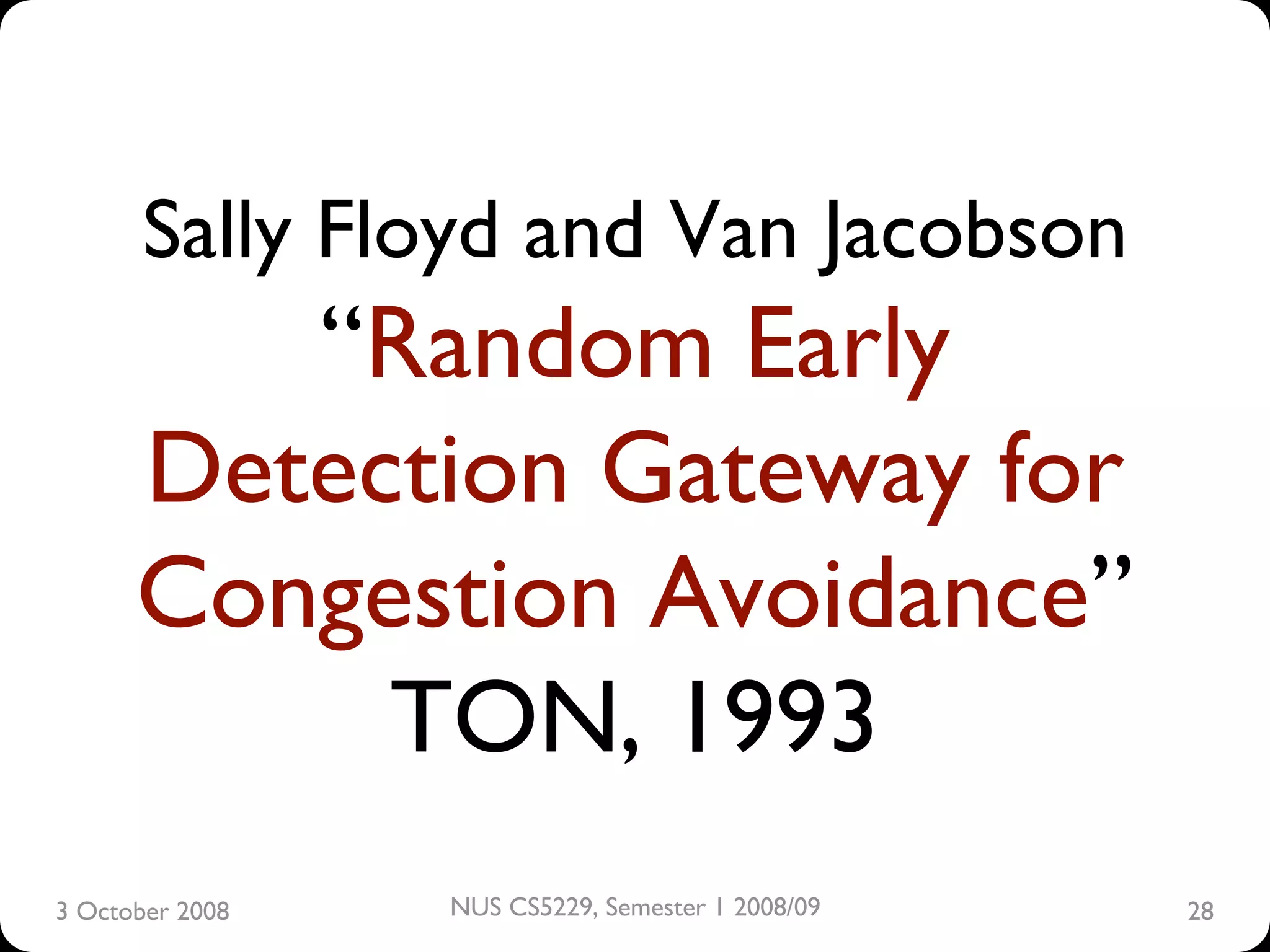 Sally Floyd and Van Jacobson
“Random Early Detection Gateway for Congestion Avoidance”
TON, 1993

3 October 2008

NUS CS5229, Semester 1 2008/09

28